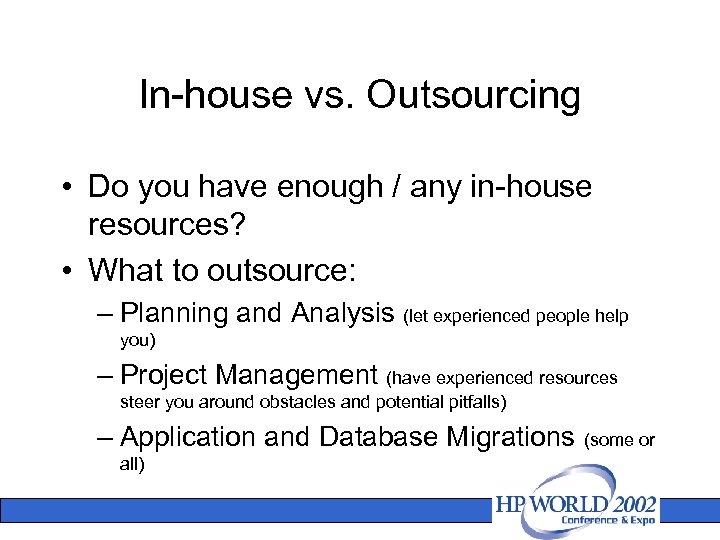 In-house vs. Outsourcing

• Do you have enough / any in-house resources?

• What to outsource:

– Planning and Analysis (let experienced people help you)

– Project Management (have experienced resources steer you around obstacles and potential pitfalls)

– Application and Database Migrations (some or all)

HP WORLD 2002
Conference & Expo